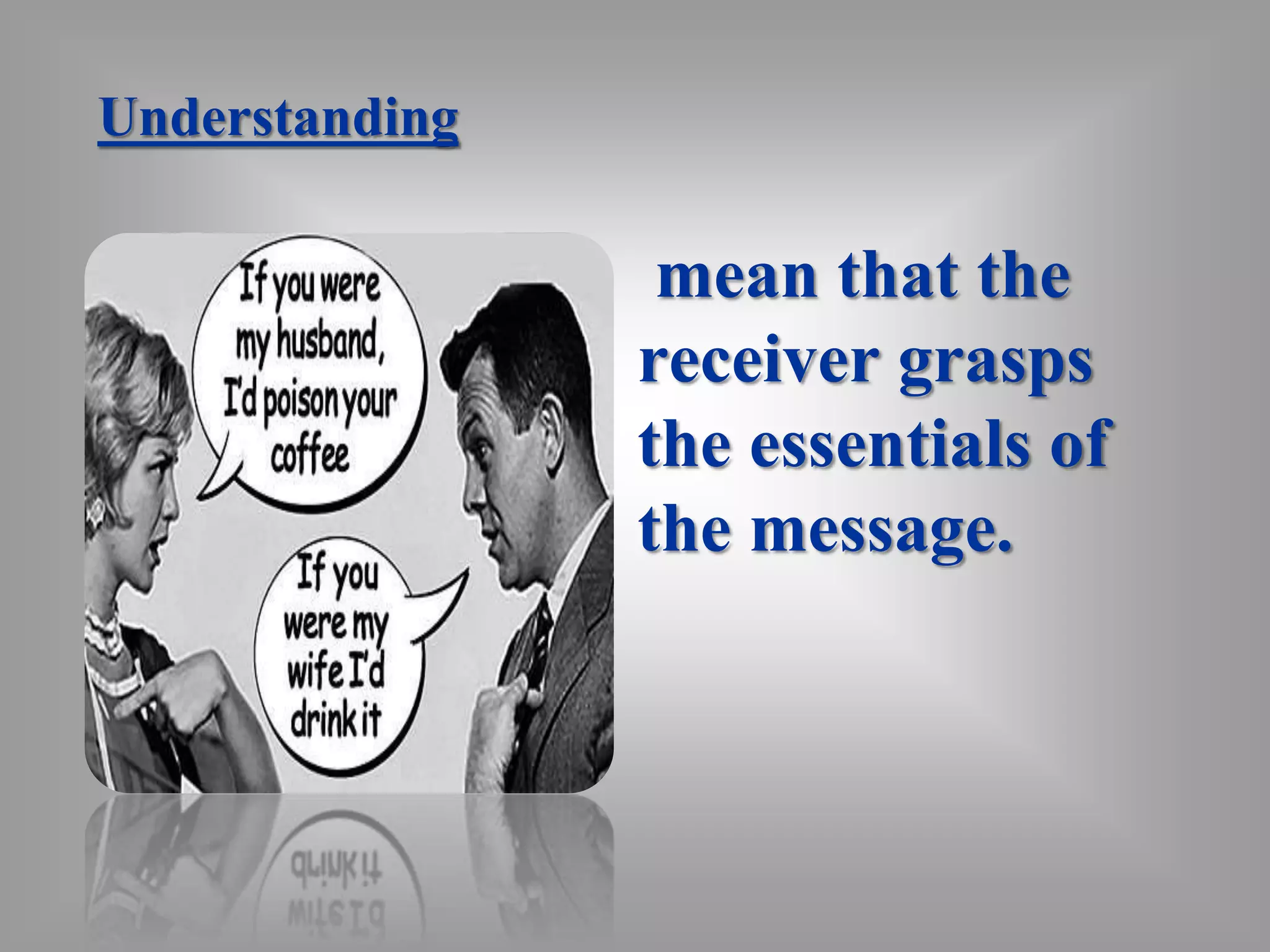 Understanding

If you were my husband, I'd poison your coffee

If you were my wife I'd drink it

mean that the receiver grasps the essentials of the message.